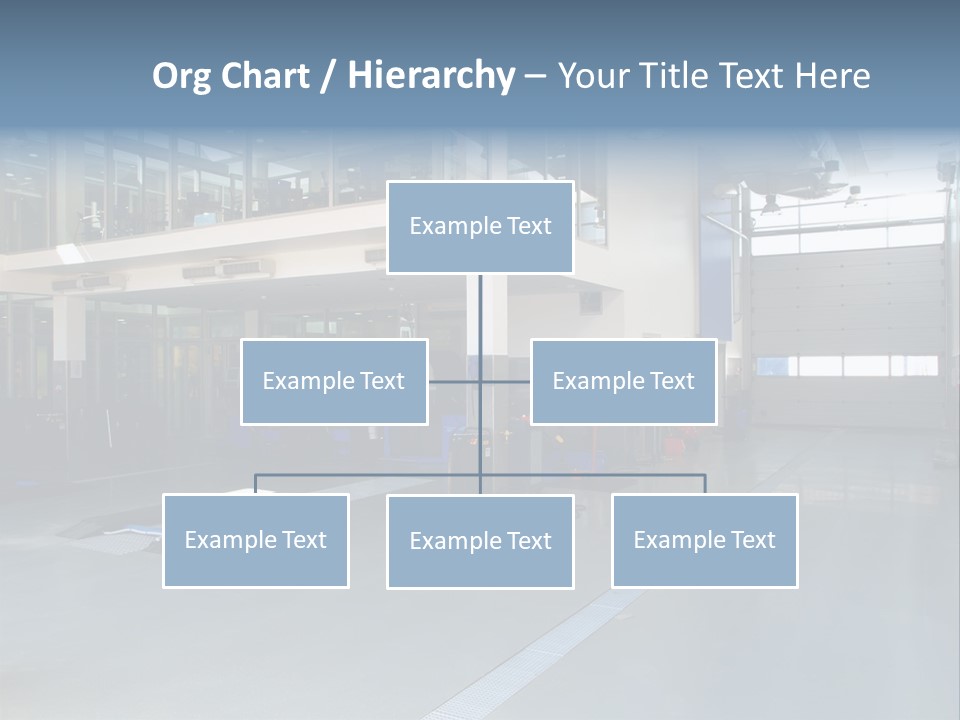 Org Chart / Hierarchy – Your Title Text Here

Example Text

Example Text

Example Text

Example Text

Example Text

Example Text